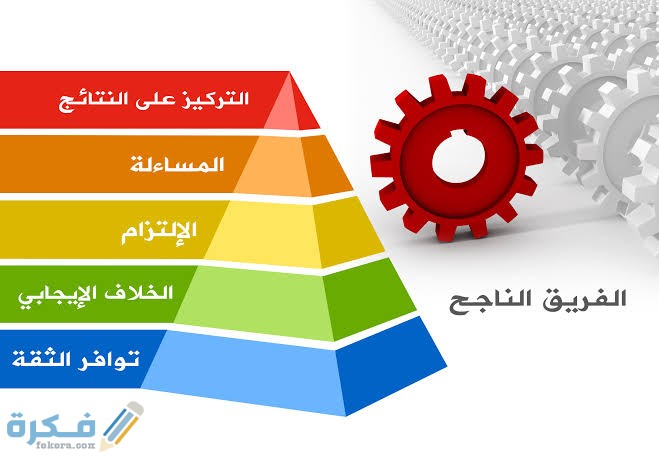 التركيز على النتائج

المساءلة

الإلتزام

الخلاف الإيجابي

توافر الثقة

الفريق الناجح

فكرة
fekera.com